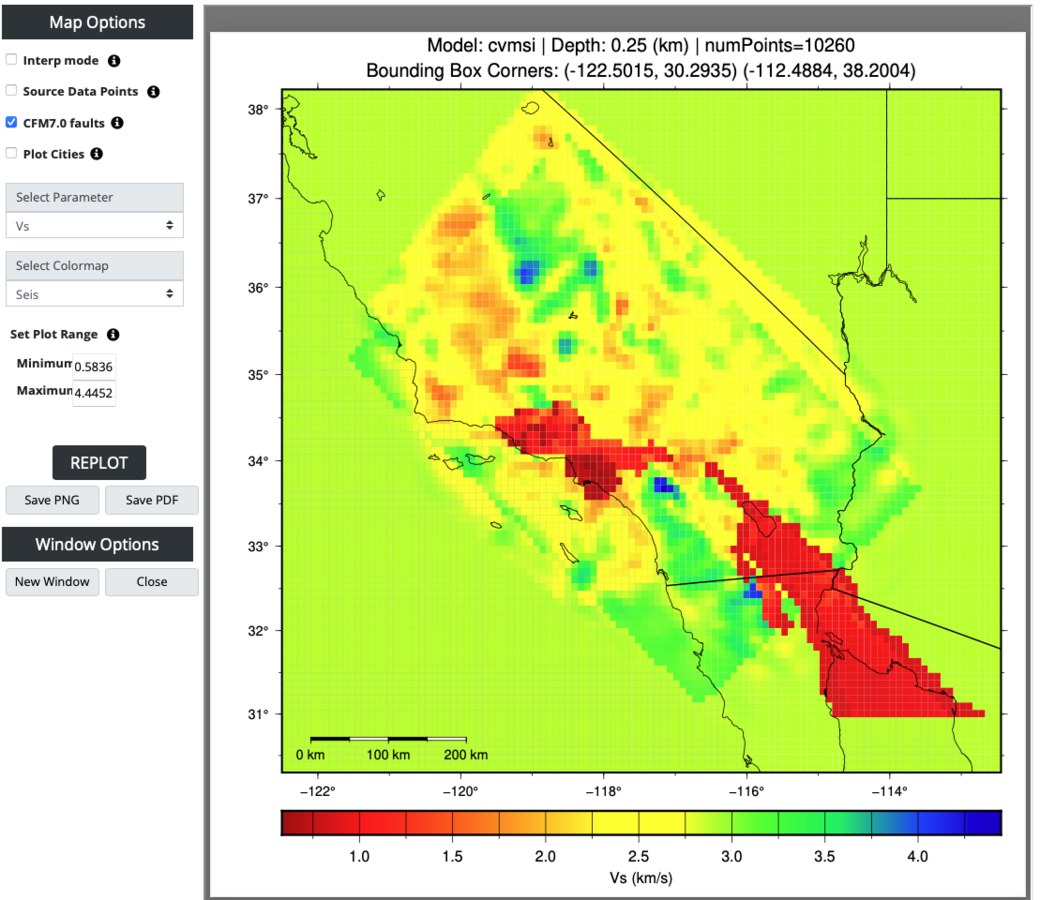 Map Options

Interp mode

Source Data Points

CFM7.0 faults

Plot Cities

Select Parameter

Vs

Select Colormap

Seis

Set Plot Range

Minimum 0.5836

Maximum 4.4452

REPLOT

Save PNG

Save PDF

Window Options

New Window

Close

Model: cvmsi | Depth: 0.25 (km) | numPoints=10260
Bounding Box Corners: (-122.5015, 30.2935) (-112.4884, 38.2004)

38°
37°
36°
35°
34°
33°
32°
31°

0 km 100 km 200 km

−122° −120° −118° −116° −114°

1.0 1.5 2.0 2.5 3.0 3.5 4.0

Vs (km/s)